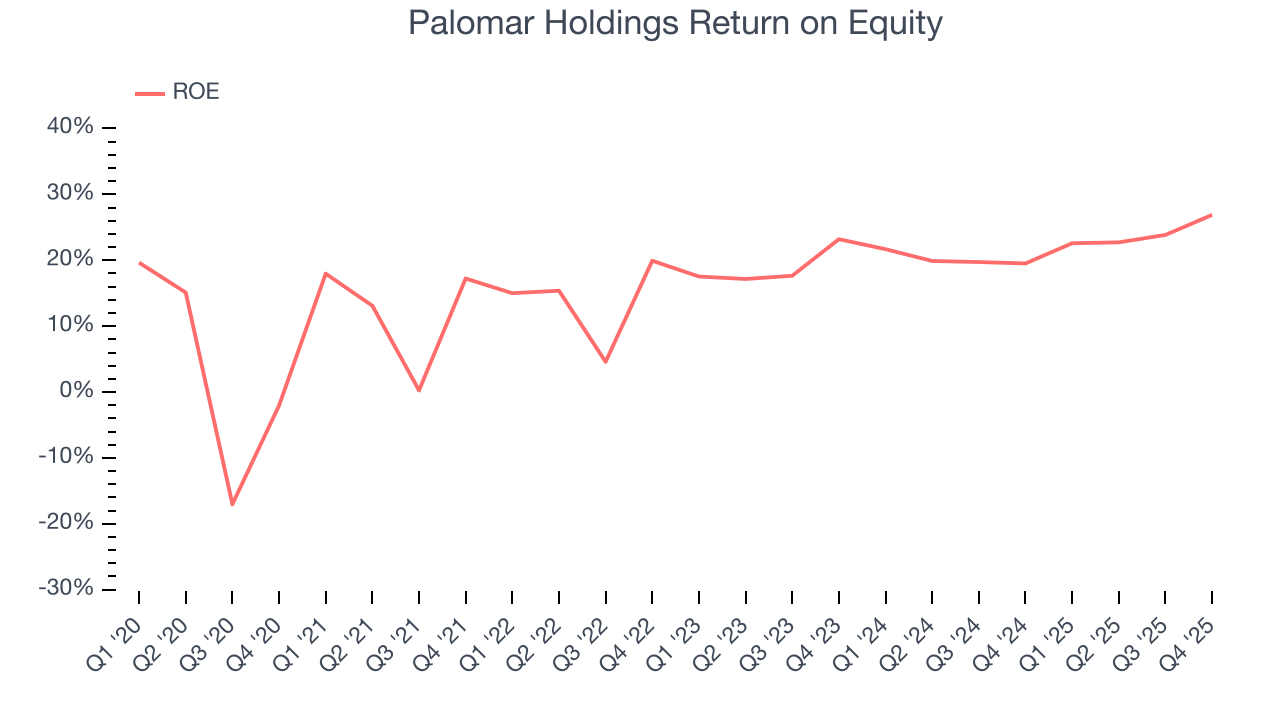 Palomar Holdings Return on Equity

ROE

40%
30%
20%
10%
0%
-10%
-20%
-30%

Q1 '20
Q2 '20
Q3 '20
Q4 '20
Q1 '21
Q2 '21
Q3 '21
Q4 '21
Q1 '22
Q2 '22
Q3 '22
Q4 '22
Q1 '23
Q2 '23
Q3 '23
Q4 '23
Q1 '24
Q2 '24
Q3 '24
Q4 '24
Q1 '25
Q2 '25
Q3 '25
Q4 '25